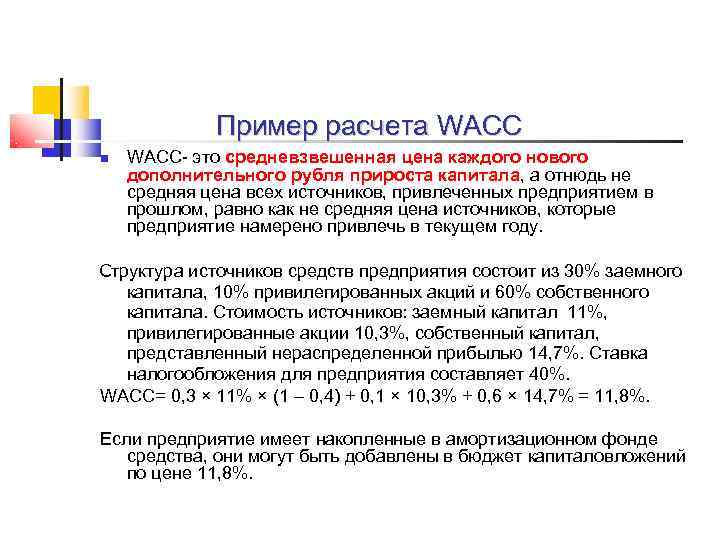 Пример расчета WACC

WACC- это средневзвешенная цена каждого нового дополнительного рубля прироста капитала, а отнюдь не средняя цена всех источников, привлеченных предприятием в прошлом, равно как не средняя цена источников, которые предприятие намерено привлечь в текущем году.

Структура источников средств предприятия состоит из 30% заемного капитала, 10% привилегированных акций и 60% собственного капитала. Стоимость источников: заемный капитал 11%, привилегированные акции 10,3%, собственный капитал, представленный нераспределенной прибылью 14,7%. Ставка налогообложения для предприятия составляет 40%.

WACC= 0,3 × 11% × (1 – 0,4) + 0,1 × 10,3% + 0,6 × 14,7% = 11,8%.

Если предприятие имеет накопленные в амортизационном фонде средства, они могут быть добавлены в бюджет капиталовложений по цене 11,8%.